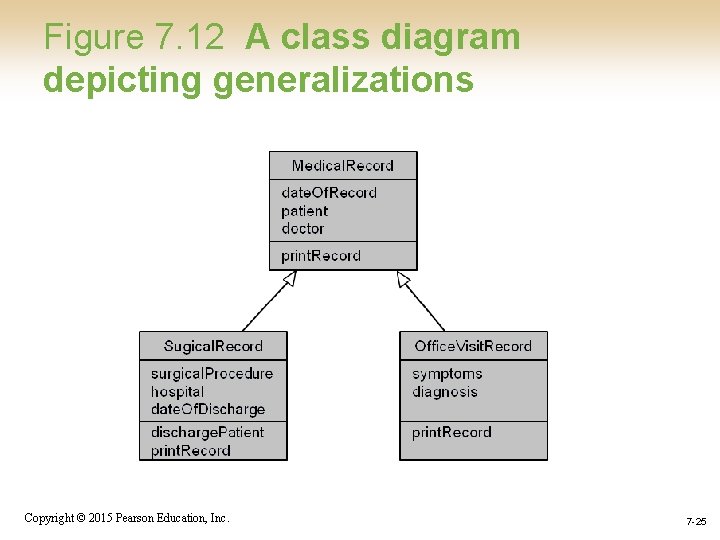 Figure 7.12 A class diagram depicting generalizations

MedicalRecord
dateOfRecord
patient
doctor
printRecord

SugicalRecord
surgicalProcedure
hospital
dateOfDischarge
dischargePatient
printRecord

OfficeVisitRecord
symptoms
diagnosis
printRecord

Copyright © 2015 Pearson Education, Inc.

7-25